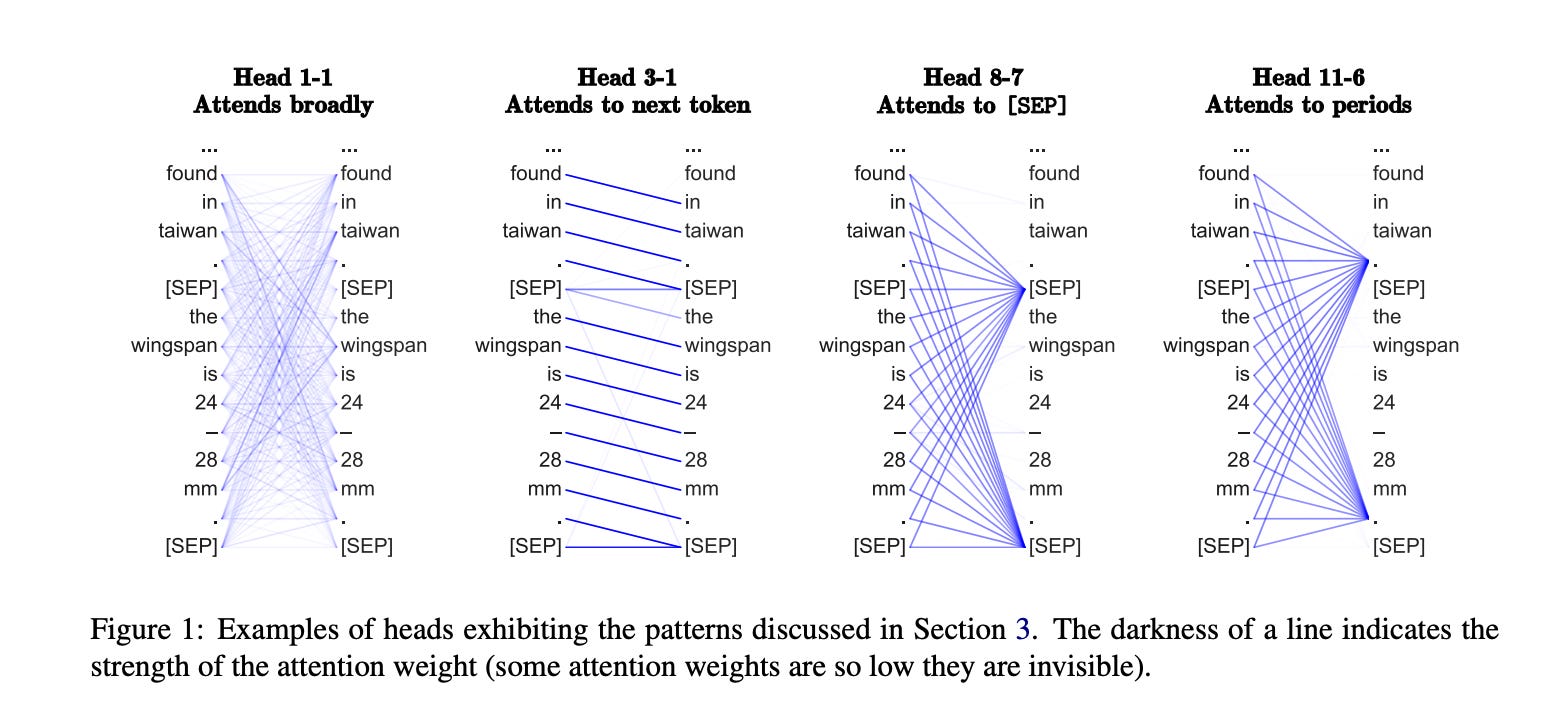 Head 1-1
Attends broadly

...
found
in
taiwan
.
[SEP]
the
wingspan
is
24
–
28
mm
.
[SEP]

...
found
in
taiwan
.
[SEP]
the
wingspan
is
24
–
28
mm
.
[SEP]

Head 3-1
Attends to next token

...
found
in
taiwan
.
[SEP]
the
wingspan
is
24
–
28
mm
.
[SEP]

...
found
in
taiwan
.
[SEP]
the
wingspan
is
24
–
28
mm
.
[SEP]

Head 8-7
Attends to [SEP]

...
found
in
taiwan
.
[SEP]
the
wingspan
is
24
–
28
mm
.
[SEP]

...
found
in
taiwan
.
[SEP]
the
wingspan
is
24
–
28
mm
.
[SEP]

Head 11-6
Attends to periods

...
found
in
taiwan
.
[SEP]
the
wingspan
is
24
–
28
mm
.
[SEP]

...
found
in
taiwan
.
[SEP]
the
wingspan
is
24
–
28
mm
.
[SEP]

Figure 1: Examples of heads exhibiting the patterns discussed in Section 3. The darkness of a line indicates the strength of the attention weight (some attention weights are so low they are invisible).